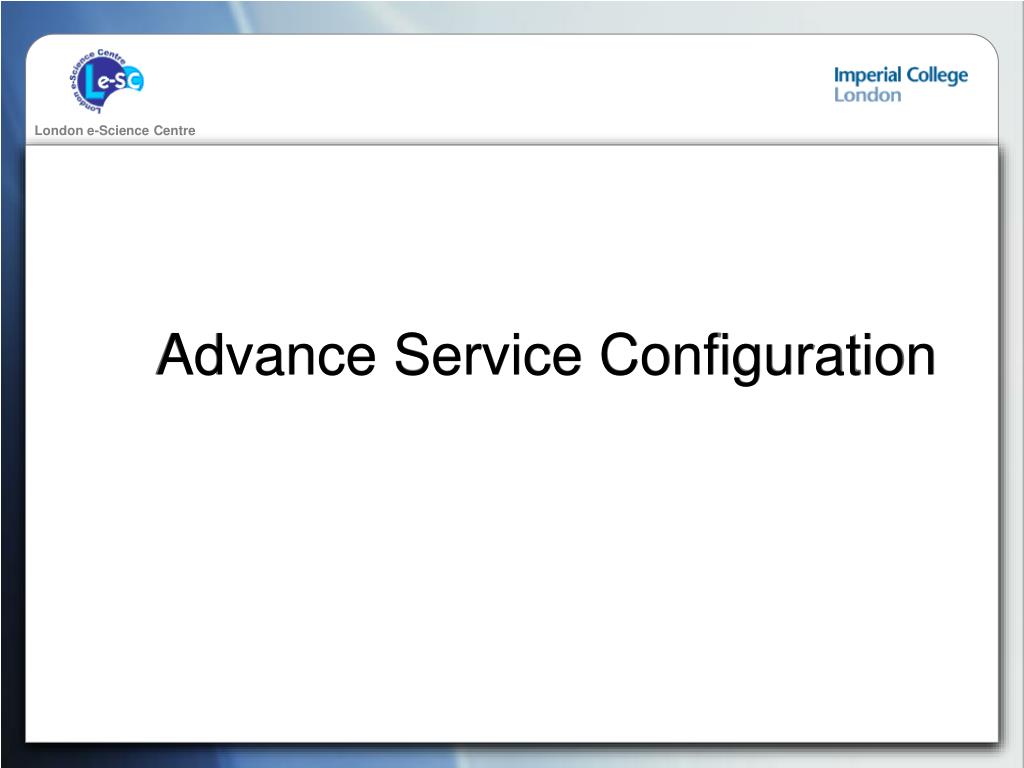 London e-Science Centre

Le-SC

London e-Science Centre

Imperial College
London

Advance Service Configuration